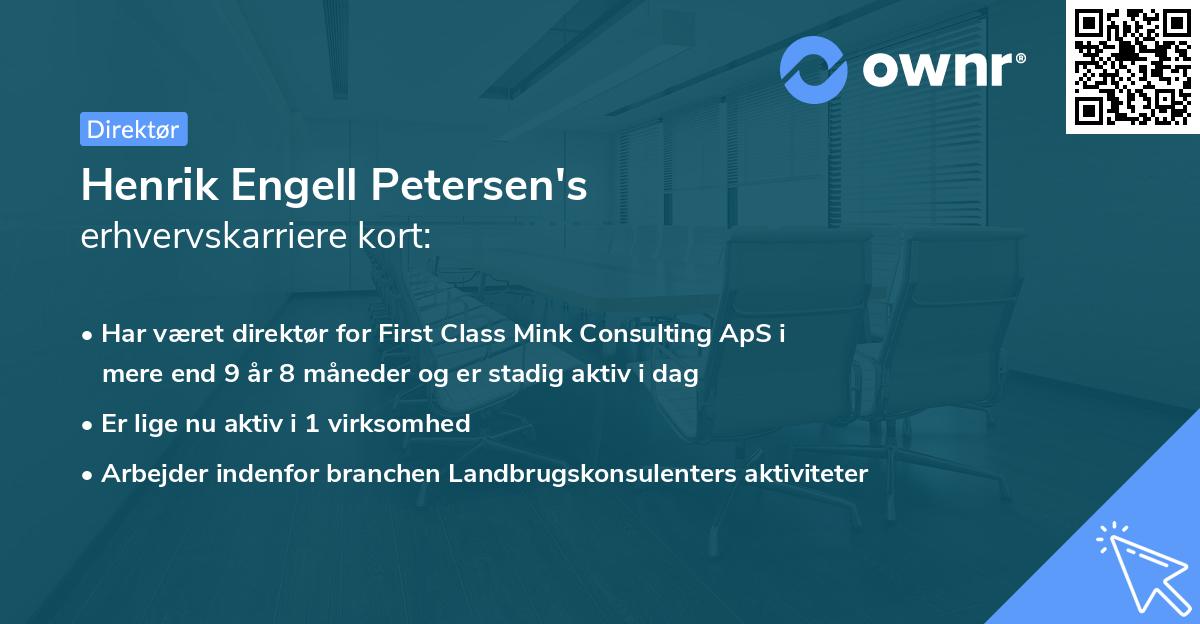 ownr®

Direktør

Henrik Engell Petersen's
erhvervskarriere kort:

• Har været direktør for First Class Mink Consulting ApS i mere end 9 år 8 måneder og er stadig aktiv i dag
• Er lige nu aktiv i 1 virksomhed
• Arbejder indenfor branchen Landbrugskonsulenters aktiviteter